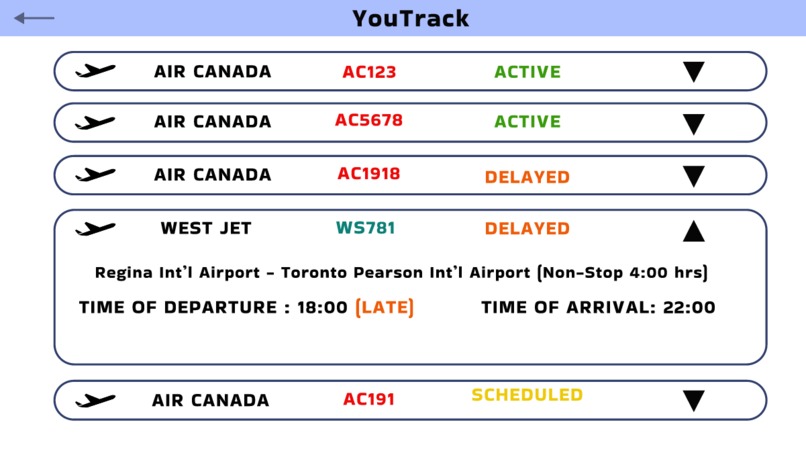 YouTrack

AIR CANADA AC123 ACTIVE

AIR CANADA AC5678 ACTIVE

AIR CANADA AC1918 DELAYED

WEST JET WS781 DELAYED

Regina Int'l Airport - Toronto Pearson Int'l Airport (Non-Stop 4:00 hrs)

TIME OF DEPARTURE : 18:00 (LATE) TIME OF ARRIVAL: 22:00

AIR CANADA AC191 SCHEDULED